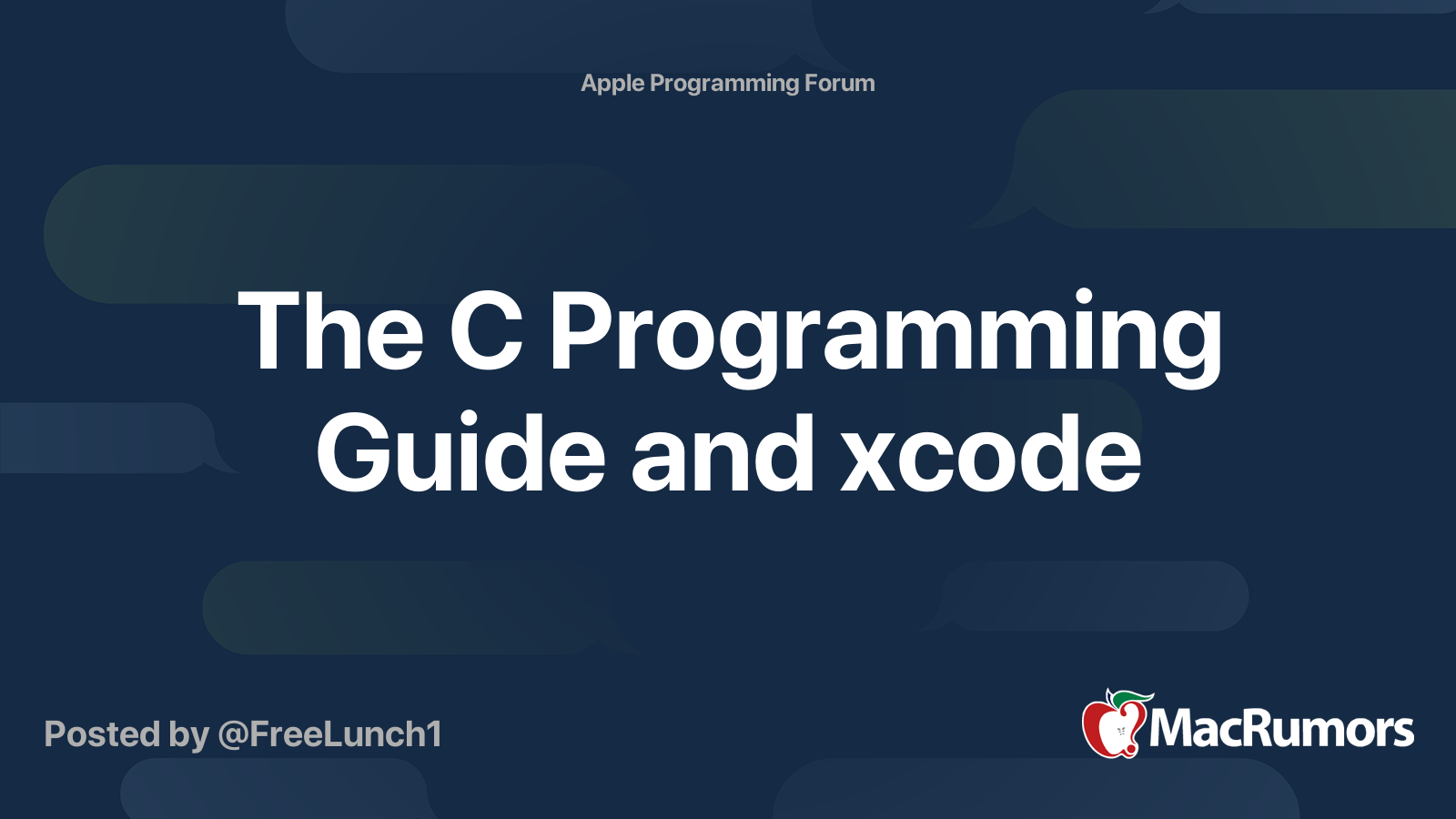 Apple Programming Forum

The C Programming Guide and xcode

Posted by @FreeLunch1

MacRumors